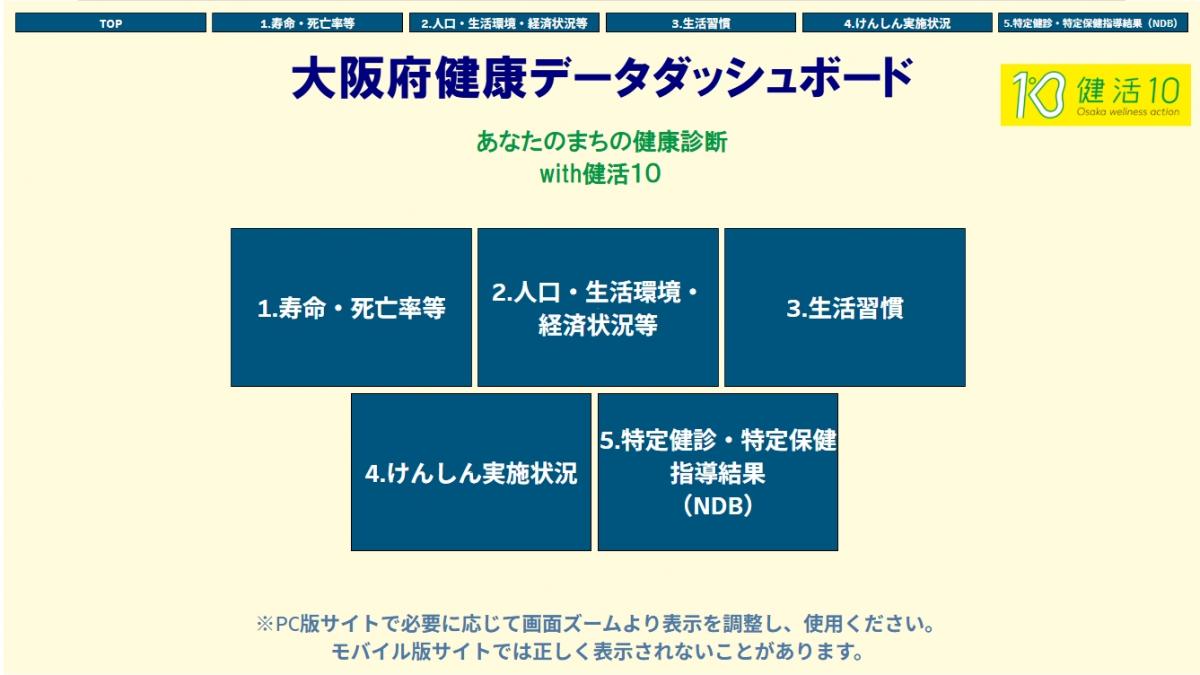 TOP
1.寿命・死亡率等
2.人口・生活環境・経済状況等
3.生活習慣
4.けんしん実施状況
5.特定健診・特定保健指導結果（NDB）

大阪府健康データダッシュボード

10 健活10
Osaka wellness action

あなたのまちの健康診断
with健活10

1.寿命・死亡率等

2.人口・生活環境・経済状況等

3.生活習慣

4.けんしん実施状況

5.特定健診・特定保健指導結果（NDB）

※PC版サイトで必要に応じて画面ズームより表示を調整し、使用ください。
モバイル版サイトでは正しく表示されないことがあります。